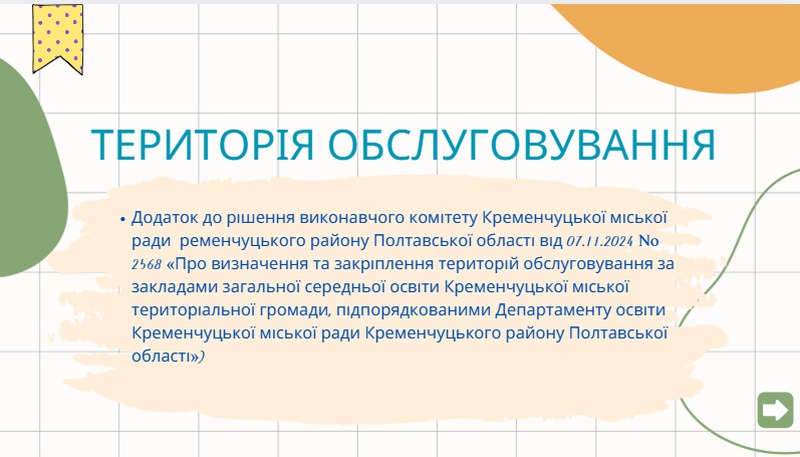 ТЕРИТОРІЯ ОБСЛУГОВУВАННЯ

• Додаток до рішення виконавчого комітету Кременчуцької міської ради ременчуцького району Полтавської області від 07.11.2024 № 2568 «Про визначення та закріплення територій обслуговування за закладами загальної середньої освіти Кременчуцької міської територіальної громади, підпорядкованими Департаменту освіти Кременчуцької міської ради Кременчуцького району Полтавської області»)